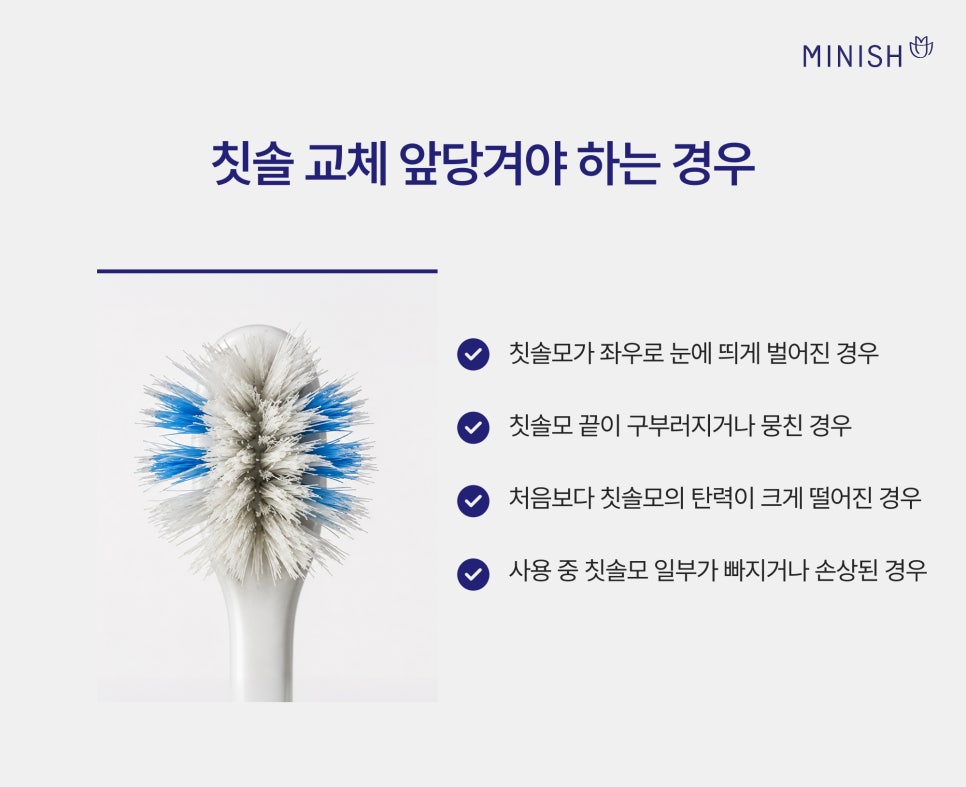 MINISH

칫솔 교체 앞당겨야 하는 경우

칫솔모가 좌우로 눈에 띄게 벌어진 경우

칫솔모 끝이 구부러지거나 뭉친 경우

처음보다 칫솔모의 탄력이 크게 떨어진 경우

사용 중 칫솔모 일부가 빠지거나 손상된 경우